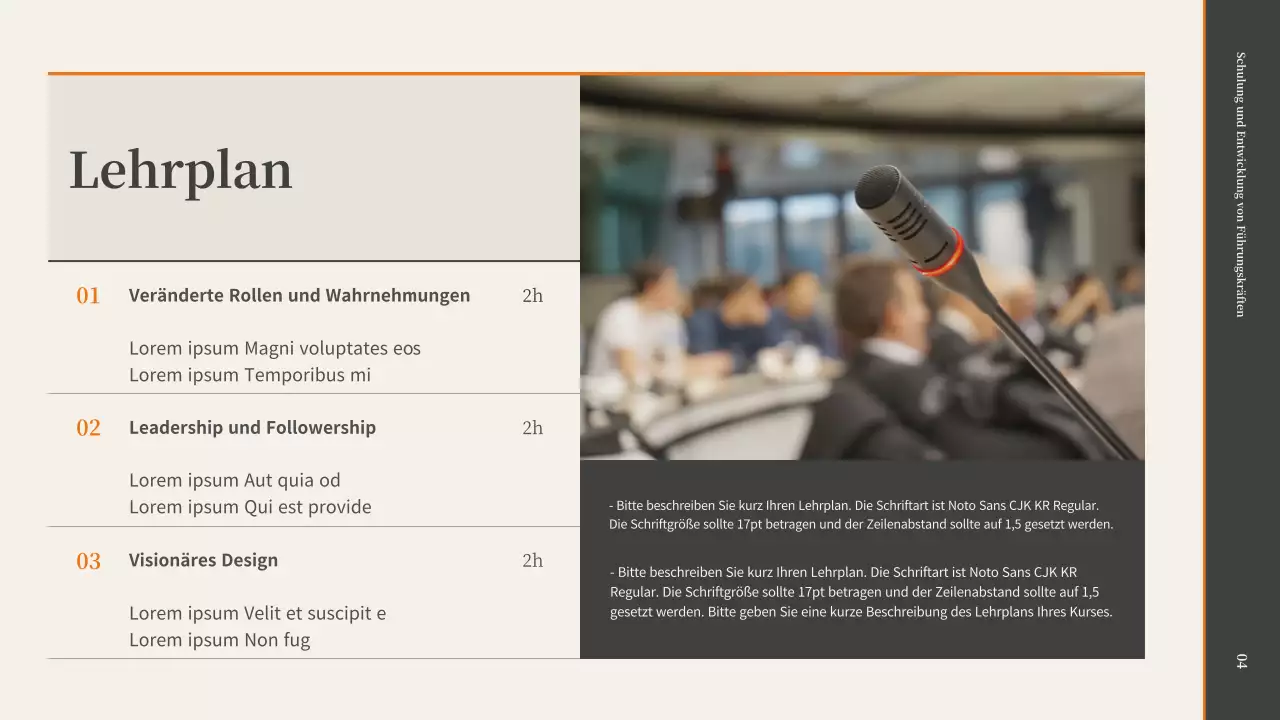 Lehrplan

01 Veränderte Rollen und Wahrnehmungen 2h

Lorem ipsum Magni voluptates eos
Lorem ipsum Temporibus mi

02 Leadership und Followership 2h

Lorem ipsum Aut quia od
Lorem ipsum Qui est provide

03 Visionäres Design 2h

Lorem ipsum Velit et suscipit e
Lorem ipsum Non fug

- Bitte beschreiben Sie kurz Ihren Lehrplan. Die Schriftart ist Noto Sans CJK KR Regular. Die Schriftgröße sollte 17pt betragen und der Zeilenabstand sollte auf 1,5 gesetzt werden.

- Bitte beschreiben Sie kurz Ihren Lehrplan. Die Schriftart ist Noto Sans CJK KR Regular. Die Schriftgröße sollte 17pt betragen und der Zeilenabstand sollte auf 1,5 gesetzt werden. Bitte geben Sie eine kurze Beschreibung des Lehrplans Ihres Kurses.

Schulung und Entwicklung von Führungskräften

04